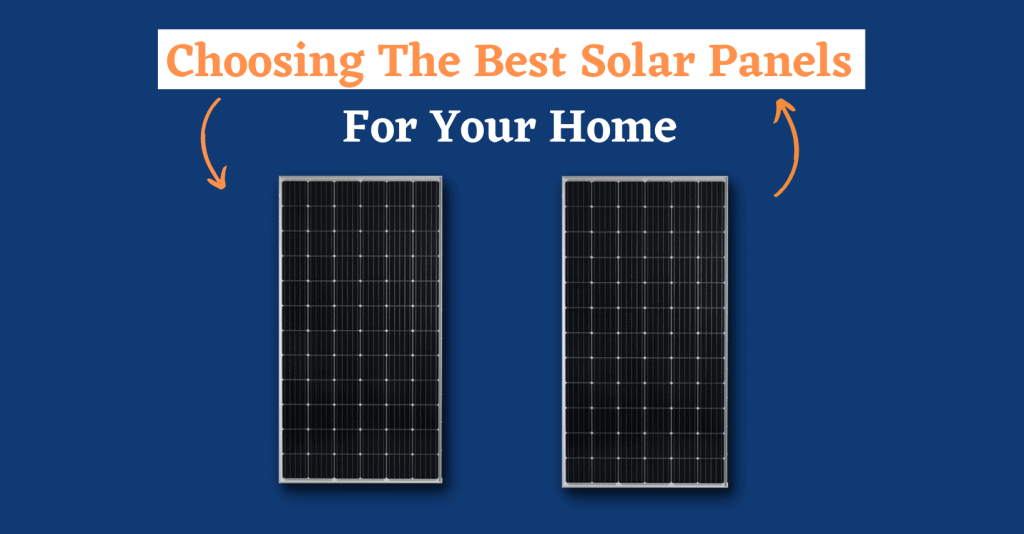 Choosing The Best Solar Panels

For Your Home